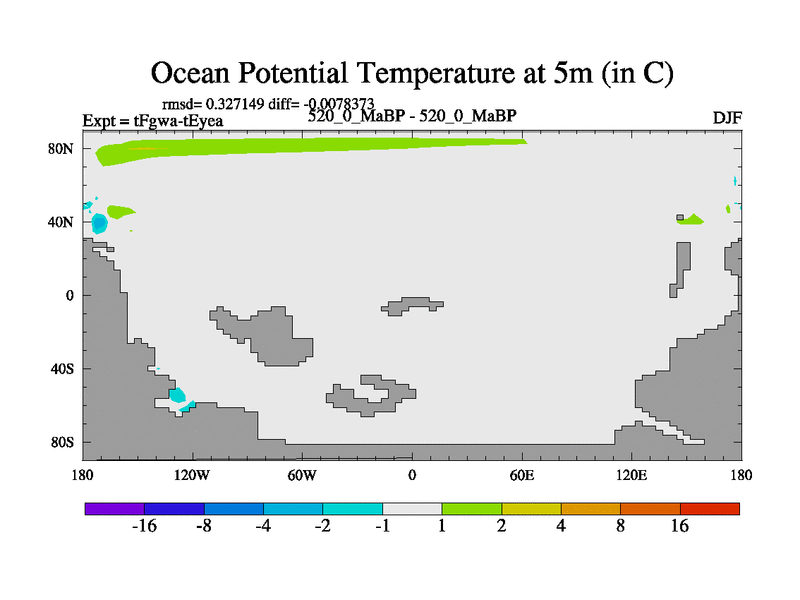 Ocean Potential Temperature at 5m (in C)

rmsd= 0.327149 diff= -0.0078373
Expt = tFgwa-tEyea
520_0_MaBP - 520_0_MaBP
DJF

80N
40N
0
40S
80S

180
120W
60W
0
60E
120E
180

-16
-8
-4
-2
-1
1
2
4
8
16